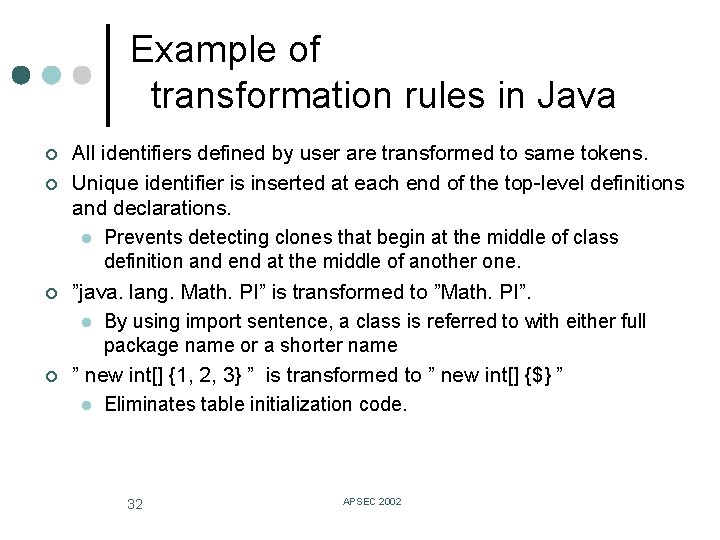 Example of transformation rules in Java

All identifiers defined by user are transformed to same tokens.

Unique identifier is inserted at each end of the top-level definitions and declarations.

Prevents detecting clones that begin at the middle of class definition and end at the middle of another one.

”java. lang. Math. PI” is transformed to ”Math. PI”.

By using import sentence, a class is referred to with either full package name or a shorter name

” new int[] {1, 2, 3} ” is transformed to ” new int[] {$} ”

Eliminates table initialization code.

32

APSEC 2002